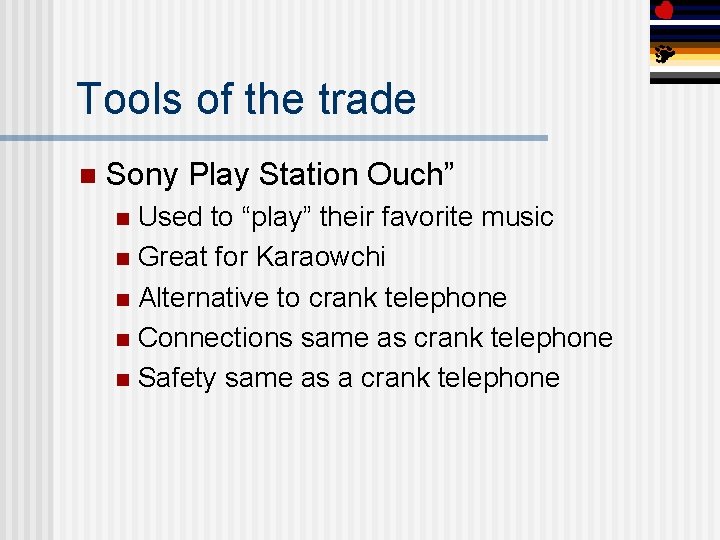 Tools of the trade

Sony Play Station Ouch”

Used to “play” their favorite music

Great for Karaowchi

Alternative to crank telephone

Connections same as crank telephone

Safety same as a crank telephone